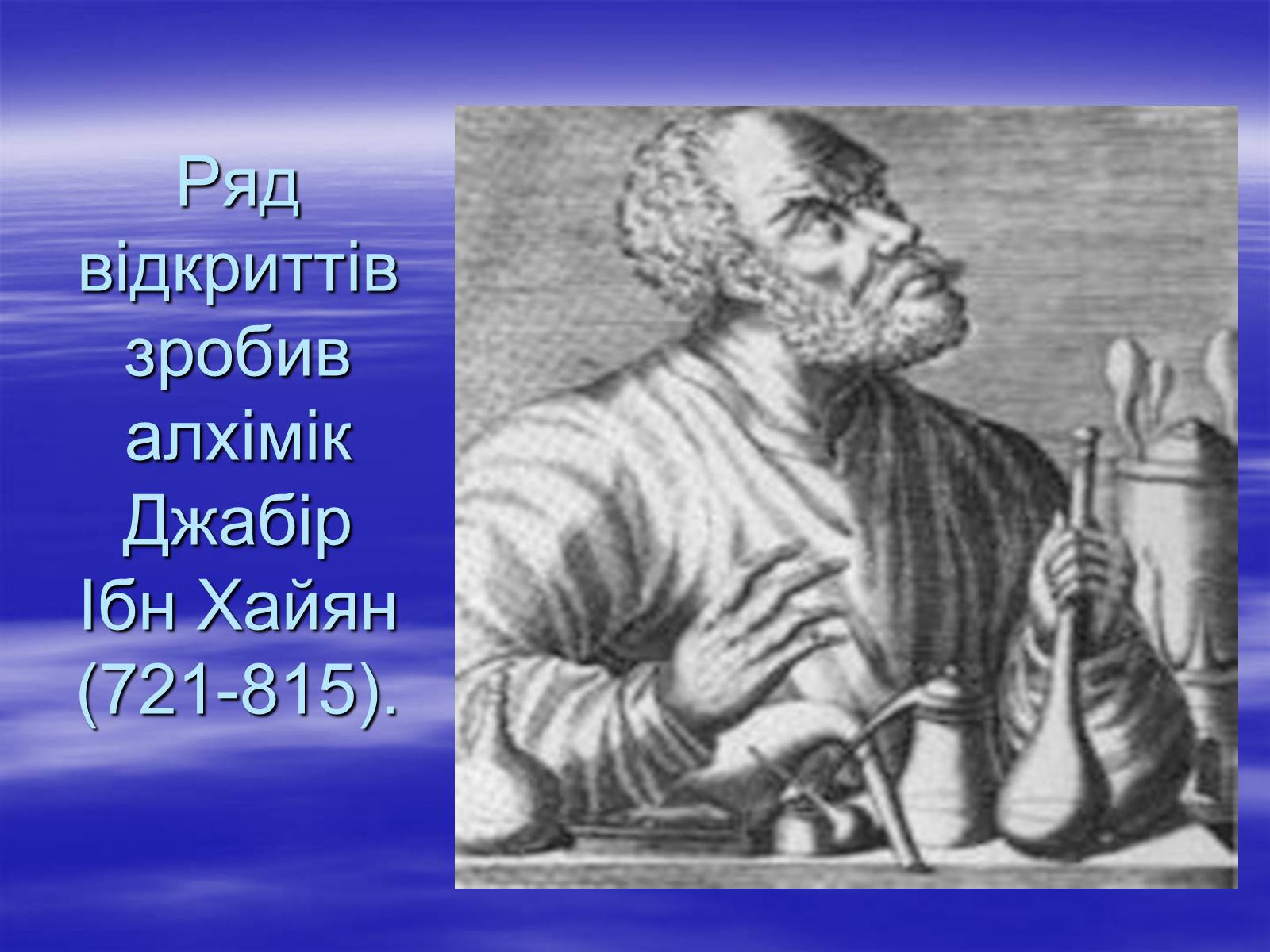 Ряд відкриттів зробив алхімік Джабір Ібн Хайян (721-815).